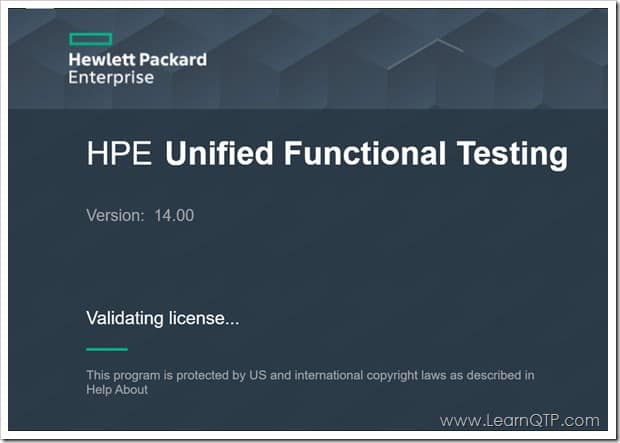 Hewlett Packard
Enterprise

HPE Unified Functional Testing

Version: 14.00

Validating license...

This program is protected by US and international copyright laws as described in Help About

www.LearnQTP.com